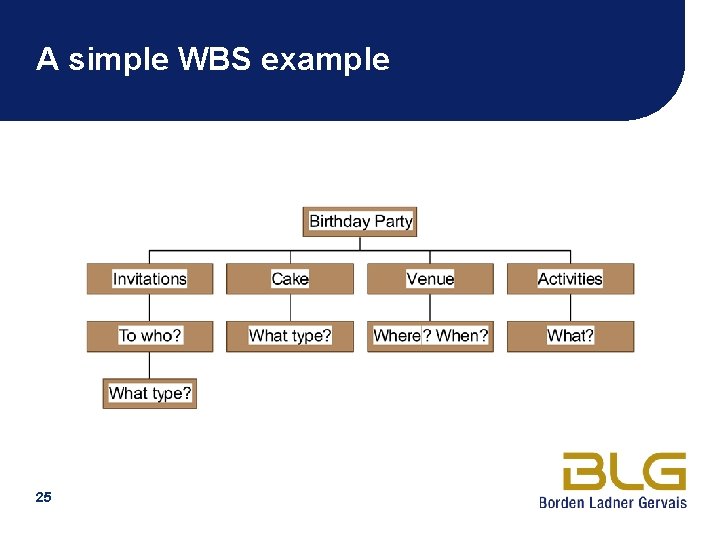 A simple WBS example

Birthday Party

Invitations

Cake

Venue

Activities

To who?

What type?

Where? When?

What?

What type?

25

BLG
Borden Ladner Gervais